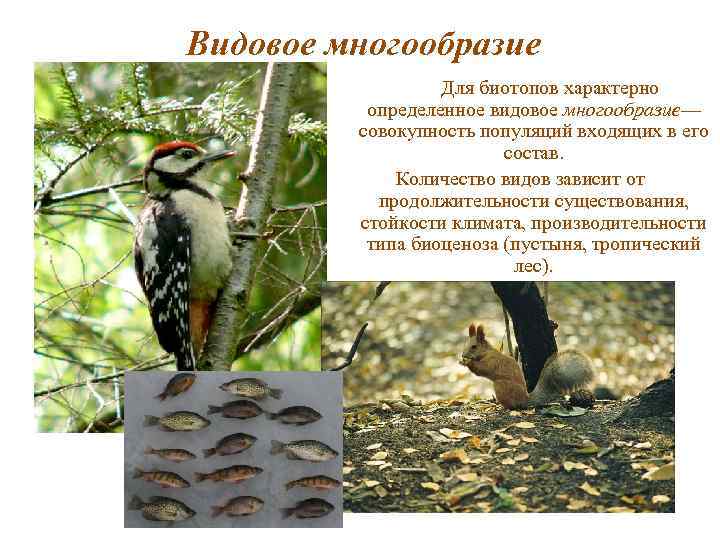 Видовое многообразие

Для биотопов характерно определенное видовое многообразие— совокупность популяций входящих в его состав.

Количество видов зависит от продолжительности существования, стойкости климата, производительности типа биоценоза (пустыня, тропический лес).